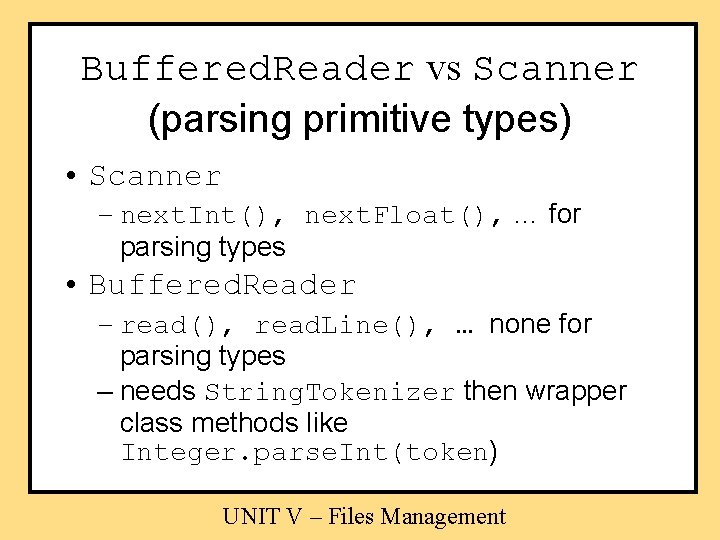 BufferedReader vs Scanner
(parsing primitive types)

• Scanner
– nextInt(), nextFloat(), … for parsing types

• BufferedReader
– read(), readLine(), … none for parsing types
– needs StringTokenizer then wrapper class methods like Integer.parseInt(token)

UNIT V – Files Management